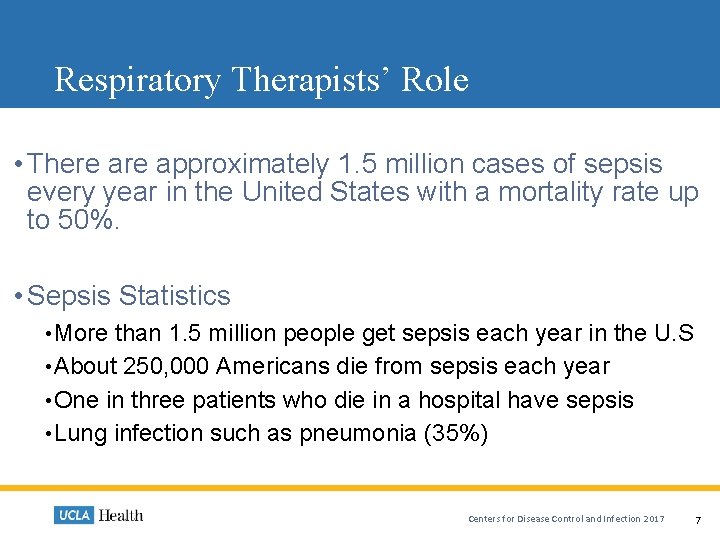 Respiratory Therapists' Role

• There are approximately 1.5 million cases of sepsis every year in the United States with a mortality rate up to 50%.

• Sepsis Statistics

• More than 1.5 million people get sepsis each year in the U.S

• About 250,000 Americans die from sepsis each year

• One in three patients who die in a hospital have sepsis

• Lung infection such as pneumonia (35%)

UCLA Health

Centers for Disease Control and Infection 2017

7